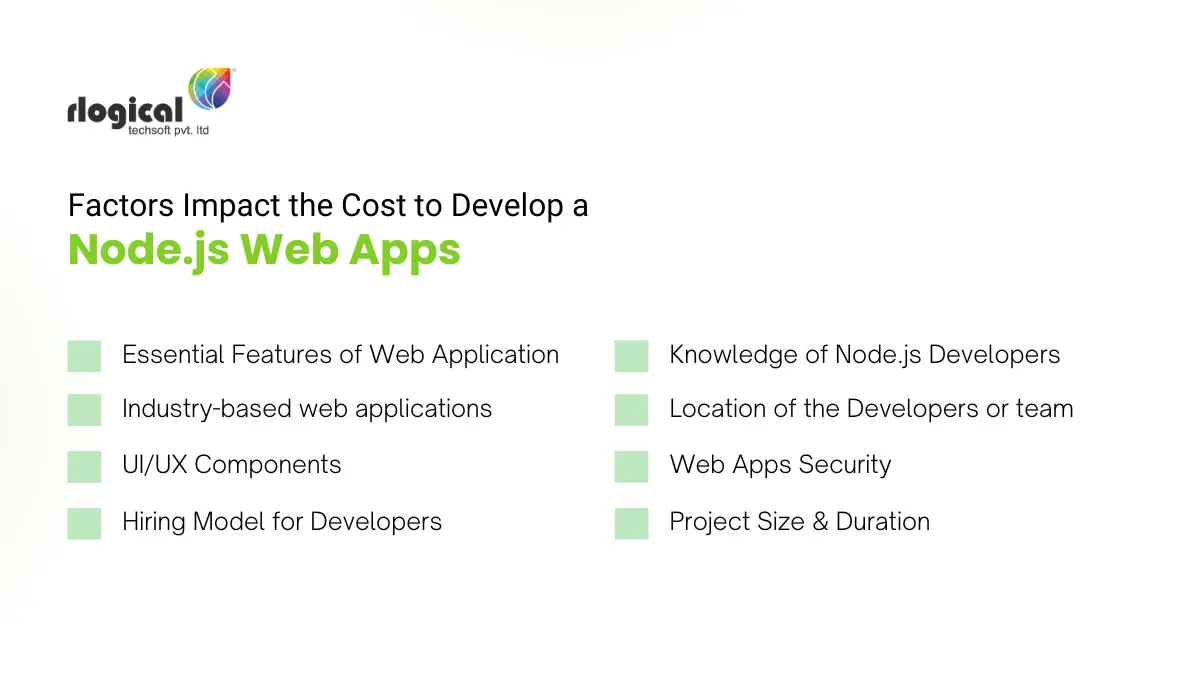 rlogical
techsoft pvt. ltd

Factors Impact the Cost to Develop a
Node.js Web Apps

Essential Features of Web Application

Industry-based web applications

UI/UX Components

Hiring Model for Developers

Knowledge of Node.js Developers

Location of the Developers or team

Web Apps Security

Project Size & Duration